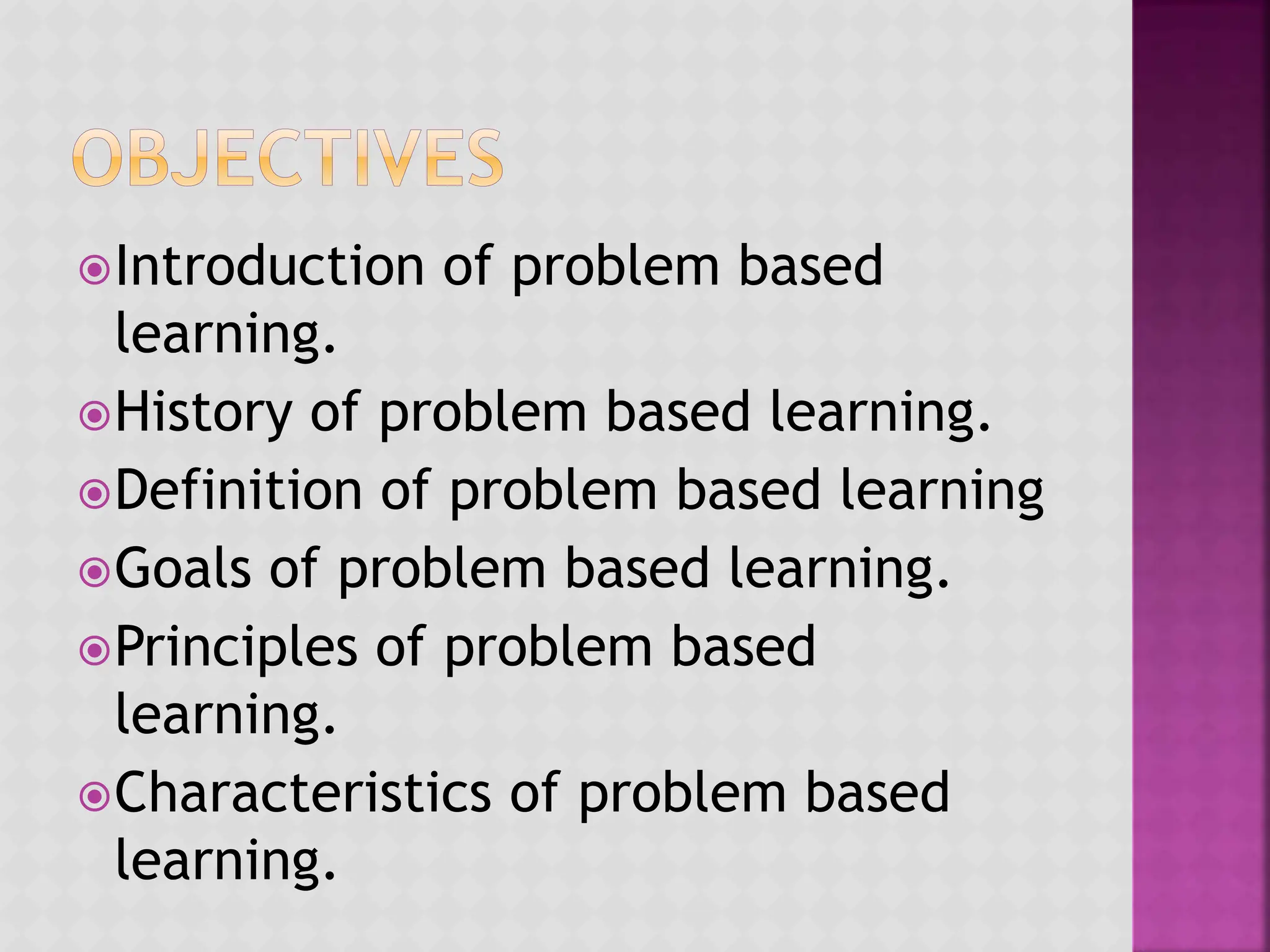 OBJECTIVES

Introduction of problem based learning.

History of problem based learning.

Definition of problem based learning

Goals of problem based learning.

Principles of problem based learning.

Characteristics of problem based learning.